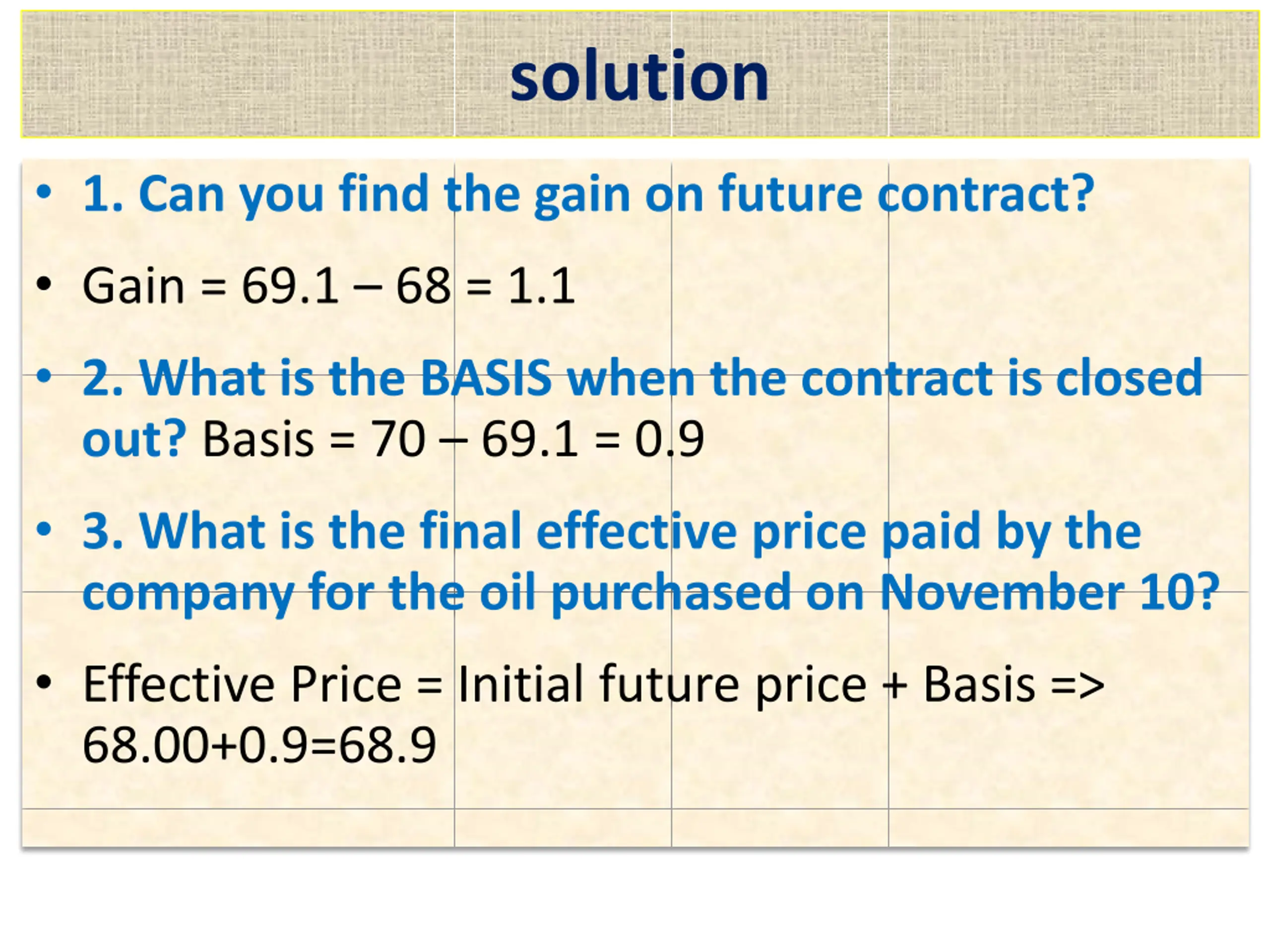 solution

• 1. Can you find the gain on future contract?

• Gain = 69.1 – 68 = 1.1

• 2. What is the BASIS when the contract is closed out? Basis = 70 – 69.1 = 0.9

• 3. What is the final effective price paid by the company for the oil purchased on November 10?

• Effective Price = Initial future price + Basis => 68.00+0.9=68.9